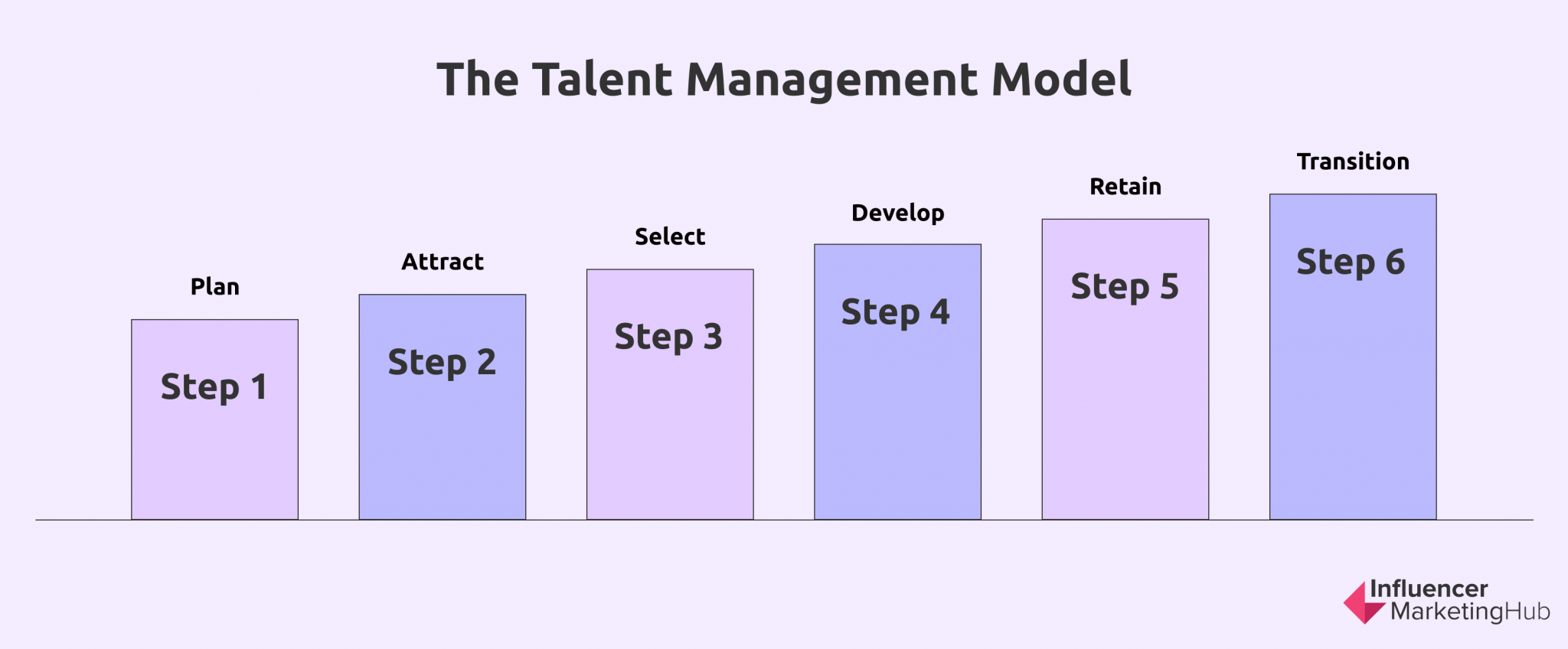 The Talent Management Model

Plan
Step 1

Attract
Step 2

Select
Step 3

Develop
Step 4

Retain
Step 5

Transition
Step 6

Influencer
MarketingHub